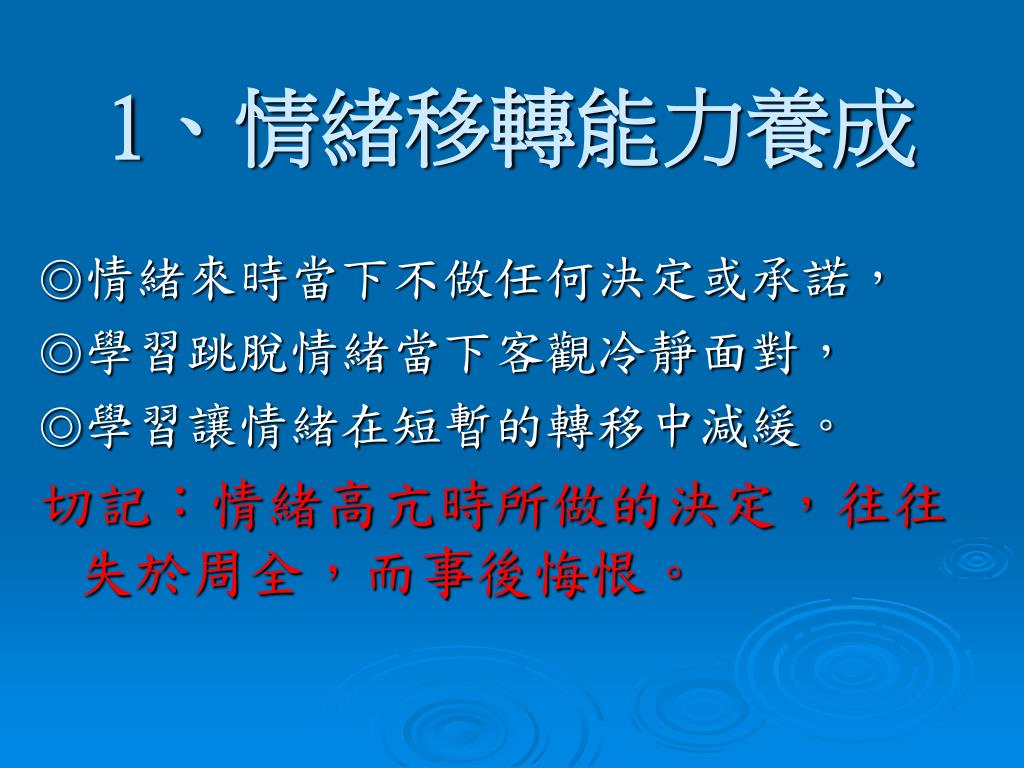 1、情緒移轉能力養成

◎情緒來時當下不做任何決定或承諾，

◎學習跳脫情緒當下客觀冷靜面對，

◎學習讓情緒在短暫的轉移中減緩。

切記：情緒高亢時所做的決定，往往失於周全，而事後悔恨。